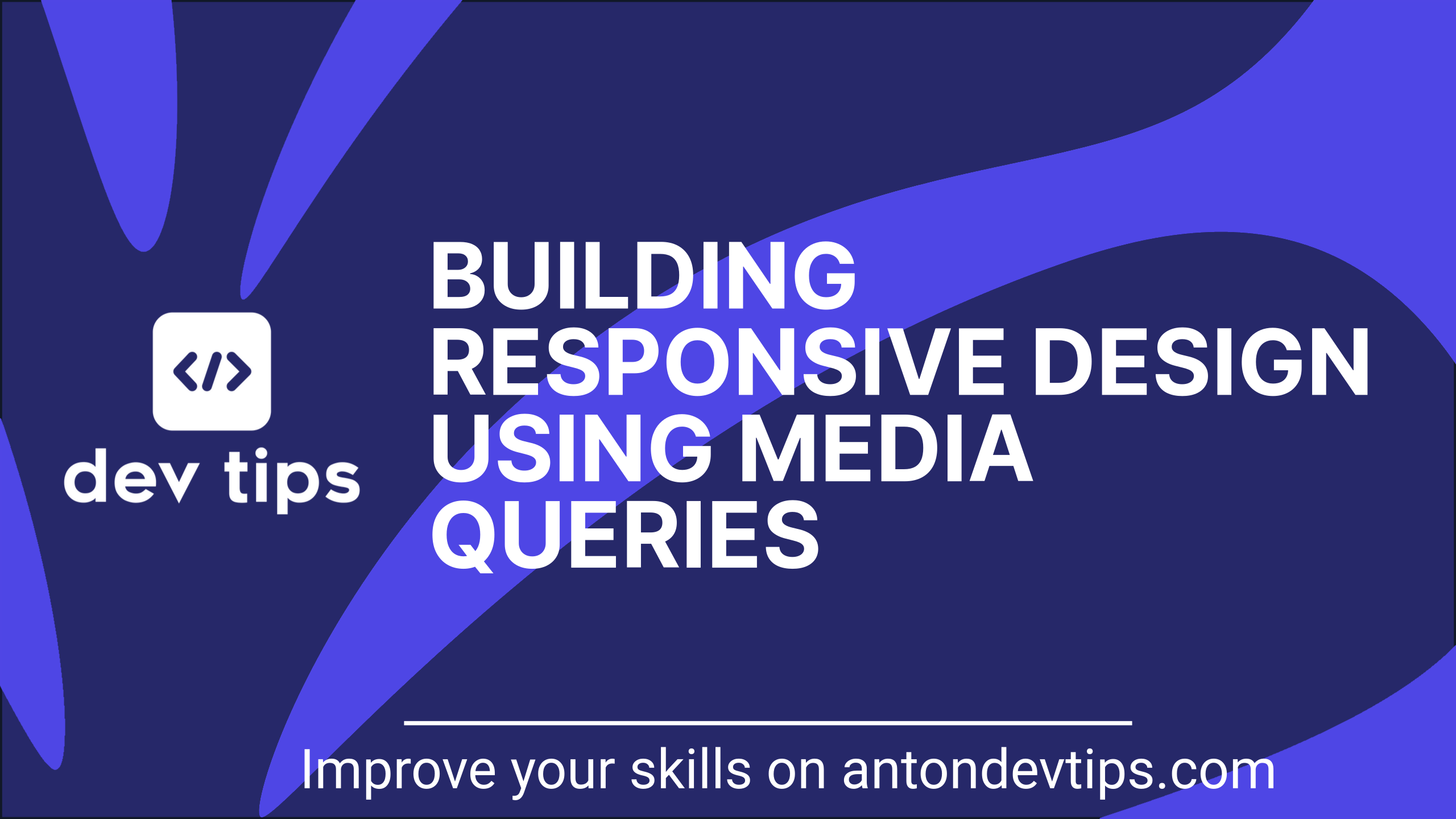 </>
dev tips

BUILDING RESPONSIVE DESIGN USING MEDIA QUERIES

Improve your skills on antondevtips.com